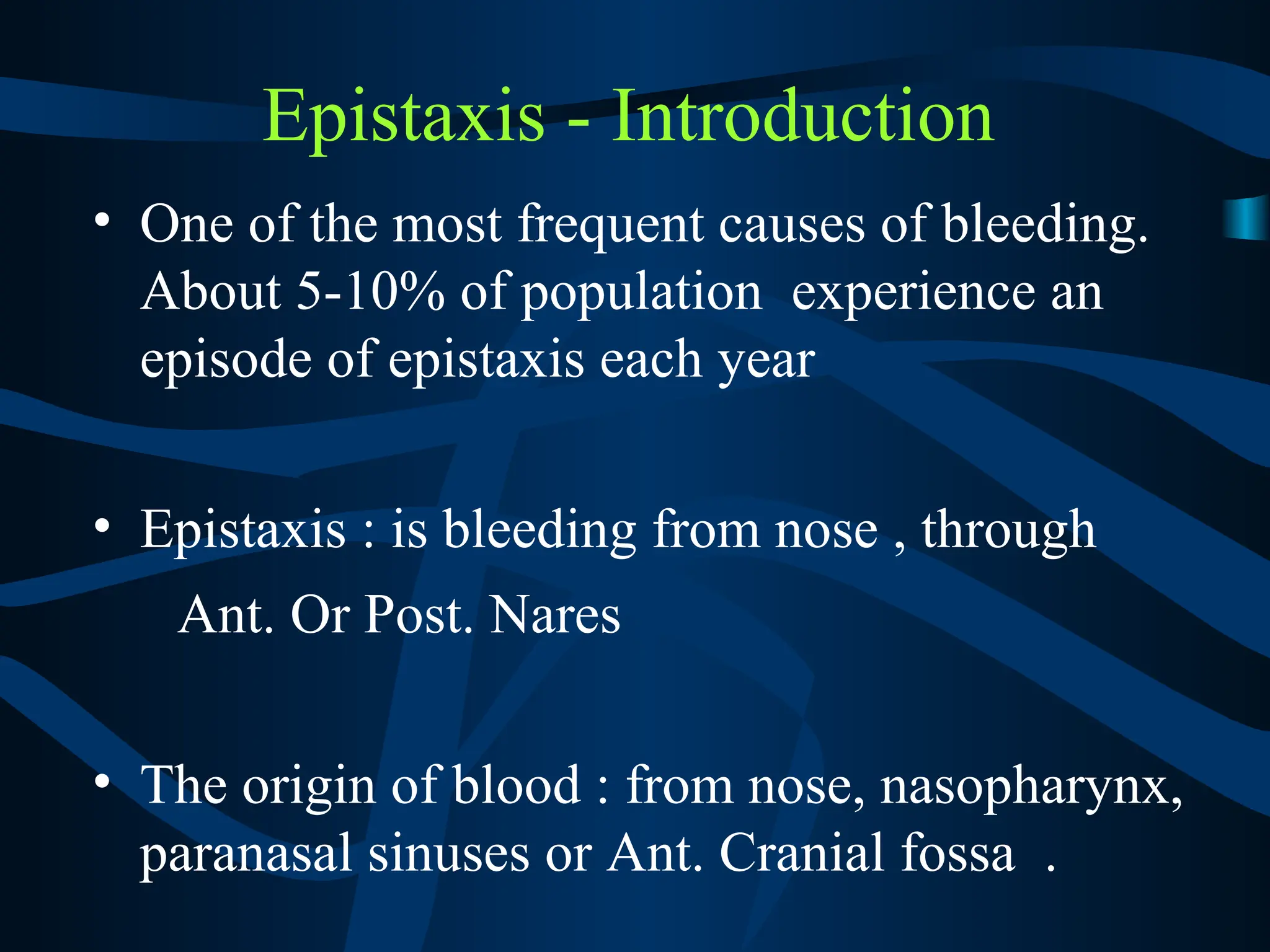 Epistaxis - Introduction

• One of the most frequent causes of bleeding. About 5-10% of population experience an episode of epistaxis each year

• Epistaxis : is bleeding from nose , through

Ant. Or Post. Nares

• The origin of blood : from nose, nasopharynx, paranasal sinuses or Ant. Cranial fossa .